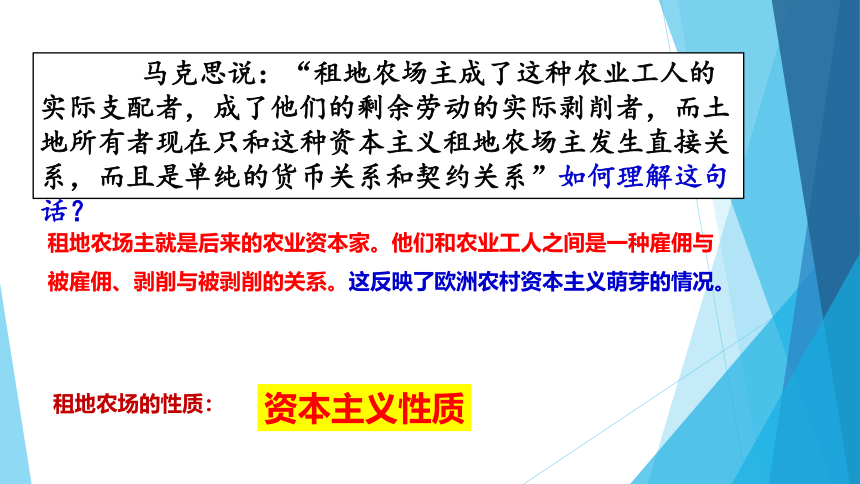 马克思说：“租地农场主成了这种农业工人的实际支配者，成了他们的剩余劳动的实际剥削者，而土地所有者现在只和这种资本主义租地农场主发生直接关系，而且是单纯的货币关系和契约关系”如何理解这句话？

租地农场主就是后来的农业资本家。他们和农业工人之间是一种雇佣与被雇佣、剥削与被剥削的关系。这反映了欧洲农村资本主义萌芽的情况。

租地农场的性质：

资本主义性质